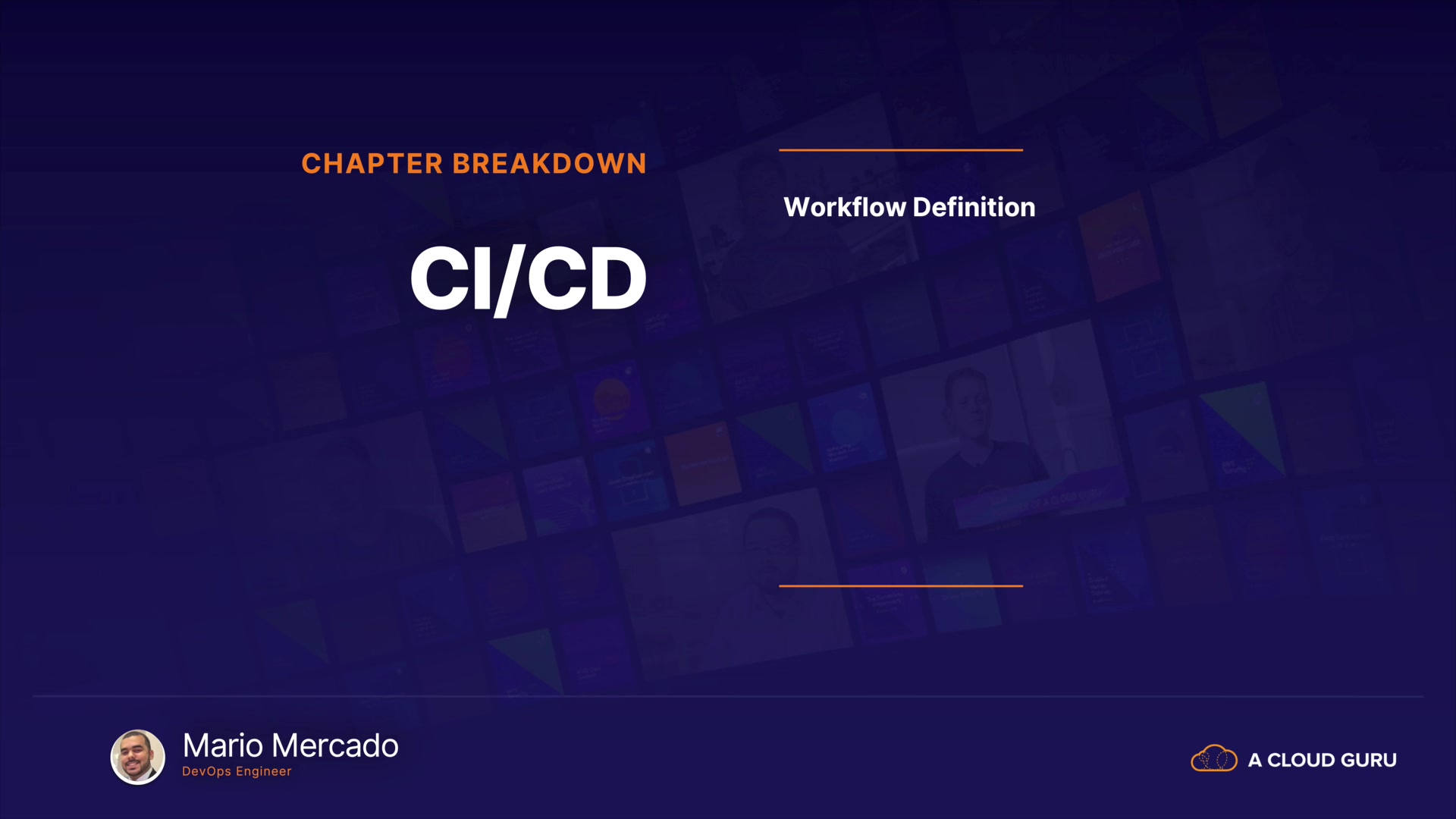 CHAPTER BREAKDOWN

CI/CD

Workflow Definition

Mario Mercado
DevOps Engineer

A CLOUD GURU